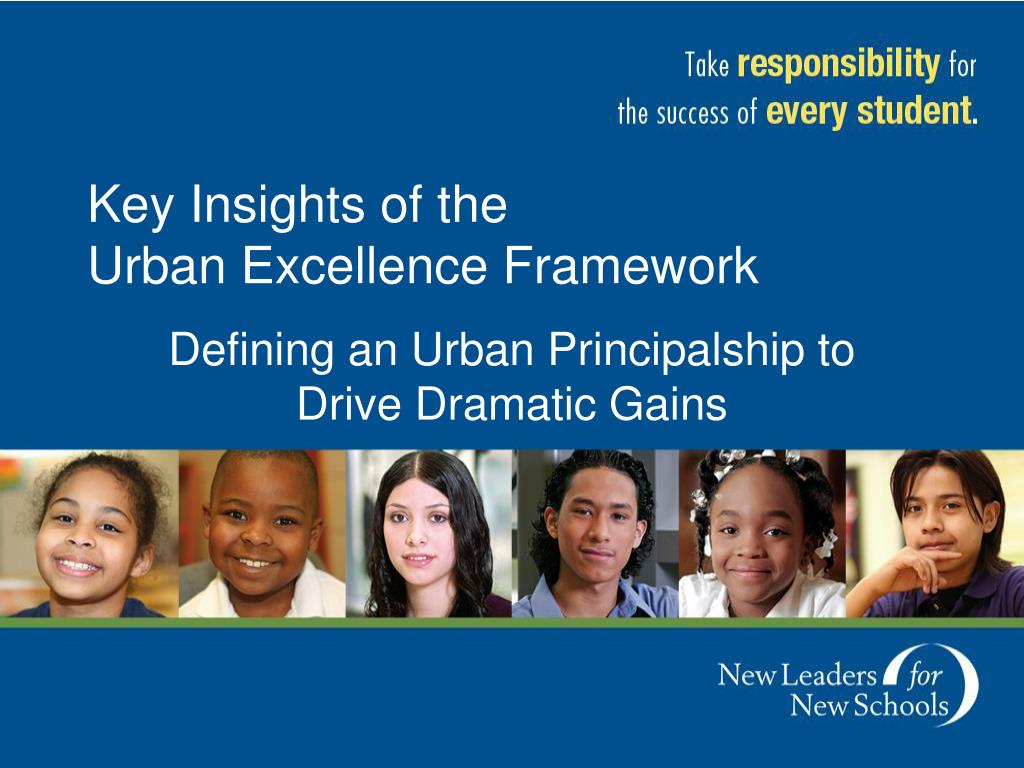 Take responsibility for the success of every student.

Key Insights of the Urban Excellence Framework

Defining an Urban Principalship to Drive Dramatic Gains

New Leaders for New Schools